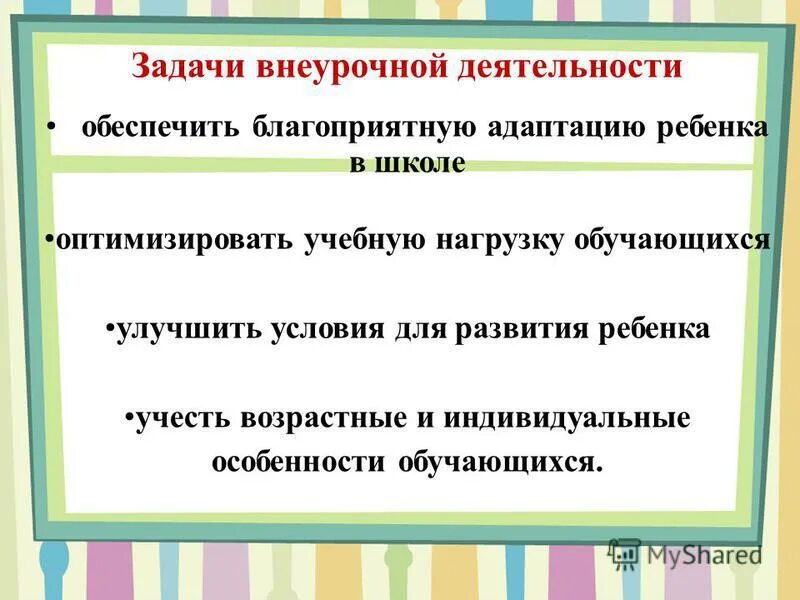 Задачи внеурочной деятельности

• обеспечить благоприятную адаптацию ребенка в школе

•оптимизировать учебную нагрузку обучающихся

•улучшить условия для развития ребенка

•учесть возрастные и индивидуальные особенности обучающихся.

MyShared